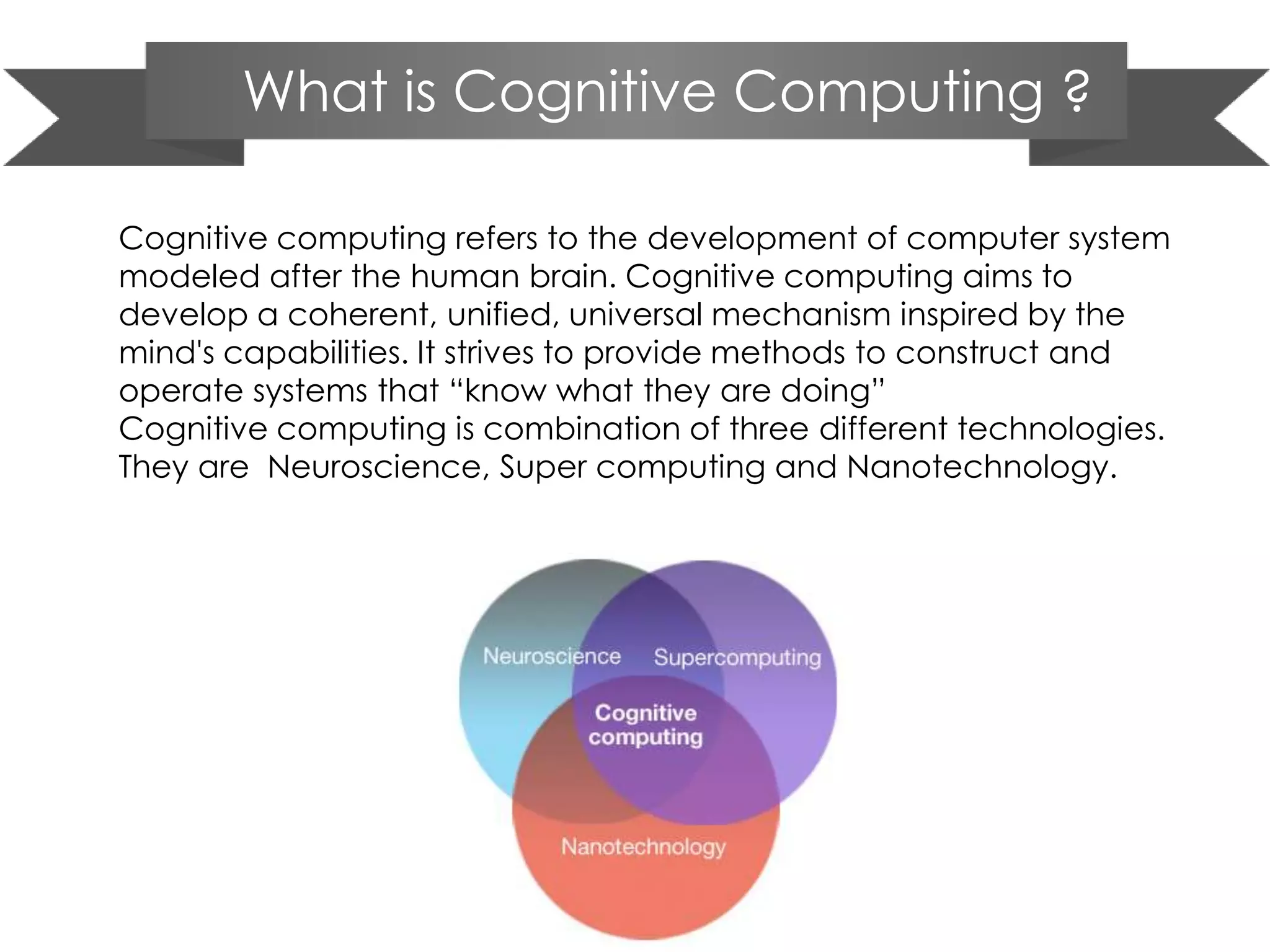 What is Cognitive Computing ?

Cognitive computing refers to the development of computer system modeled after the human brain. Cognitive computing aims to develop a coherent, unified, universal mechanism inspired by the mind's capabilities. It strives to provide methods to construct and operate systems that “know what they are doing”
Cognitive computing is combination of three different technologies. They are  Neuroscience, Super computing and Nanotechnology.

Neuroscience
Supercomputing
Cognitive computing
Nanotechnology